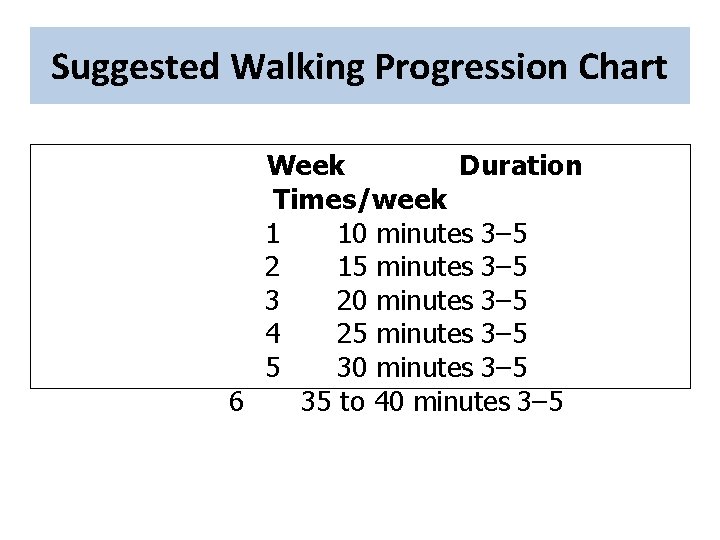 Suggested Walking Progression Chart

Week Duration
Times/week
1 10 minutes 3–5
2 15 minutes 3–5
3 20 minutes 3–5
4 25 minutes 3–5
5 30 minutes 3–5
6 35 to 40 minutes 3–5